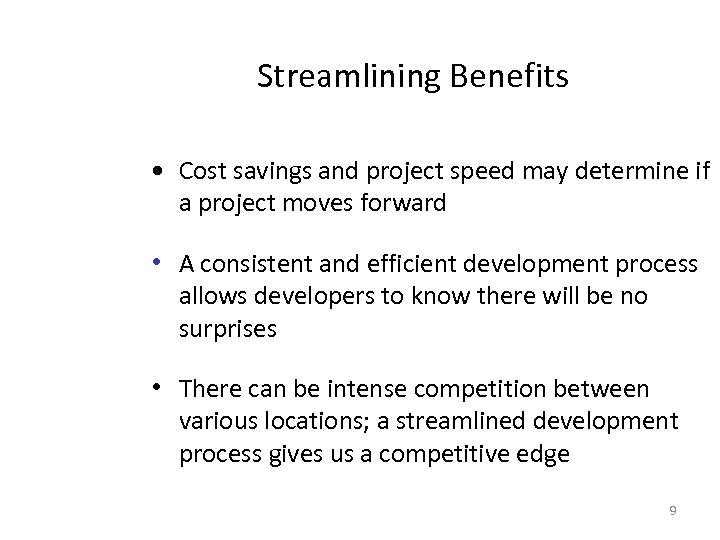 Streamlining Benefits

• Cost savings and project speed may determine if a project moves forward

• A consistent and efficient development process allows developers to know there will be no surprises

• There can be intense competition between various locations; a streamlined development process gives us a competitive edge

9